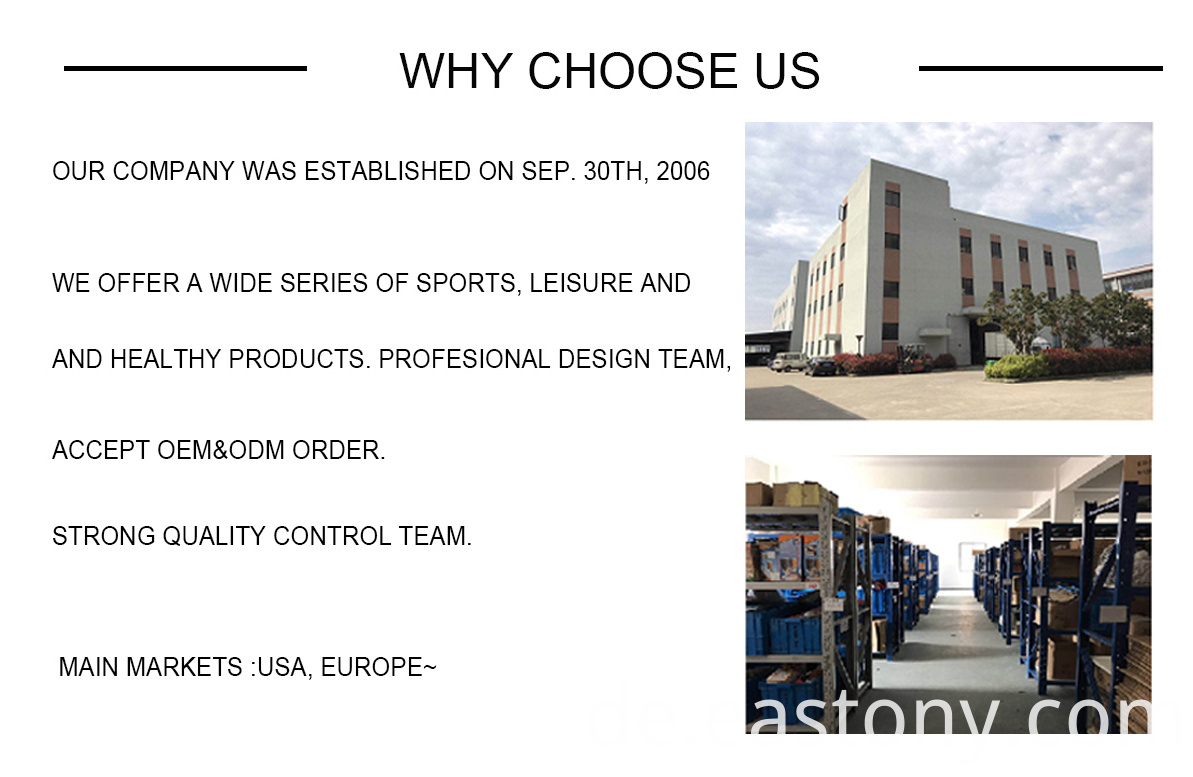 WHY CHOOSE US

OUR COMPANY WAS ESTABLISHED ON SEP. 30TH, 2006

WE OFFER A WIDE SERIES OF SPORTS, LEISURE AND

AND HEALTHY PRODUCTS. PROFESIONAL DESIGN TEAM,

ACCEPT OEM&ODM ORDER.

STRONG QUALITY CONTROL TEAM.

MAIN MARKETS :USA, EUROPE~

de.eastony.com